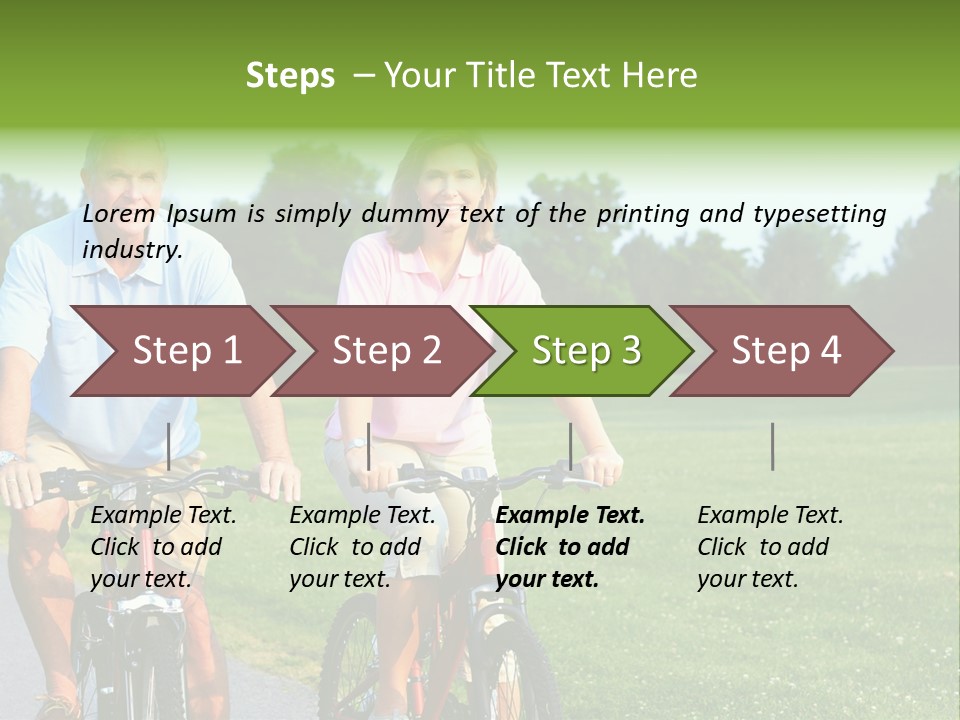 Steps – Your Title Text Here

Lorem Ipsum is simply dummy text of the printing and typesetting industry.

Step 1

Step 2

Step 3

Step 4

Example Text. Click to add your text.

Example Text. Click to add your text.

Example Text. Click to add your text.

Example Text. Click to add your text.